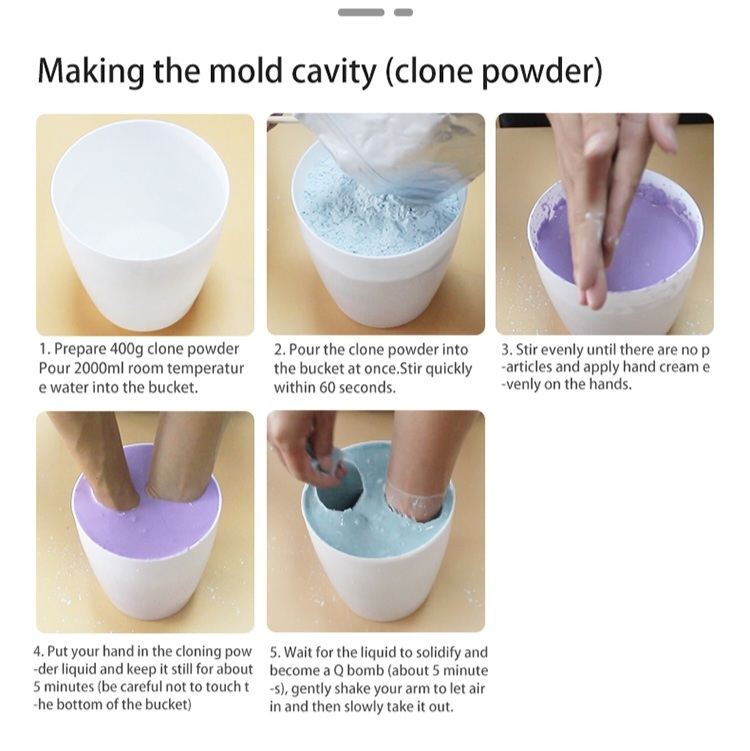 Making the mold cavity (clone powder)

1. Prepare 400g clone powder Pour 2000ml room temperatur e water into the bucket.

2. Pour the clone powder into the bucket at once.Stir quickly within 60 seconds.

3. Stir evenly until there are no p -articles and apply hand cream e -venly on the hands.

4. Put your hand in the cloning pow -der liquid and keep it still for about 5 minutes (be careful not to touch t -he bottom of the bucket)

5. Wait for the liquid to solidify and become a Q bomb (about 5 minute -s), gently shake your arm to let air in and then slowly take it out.